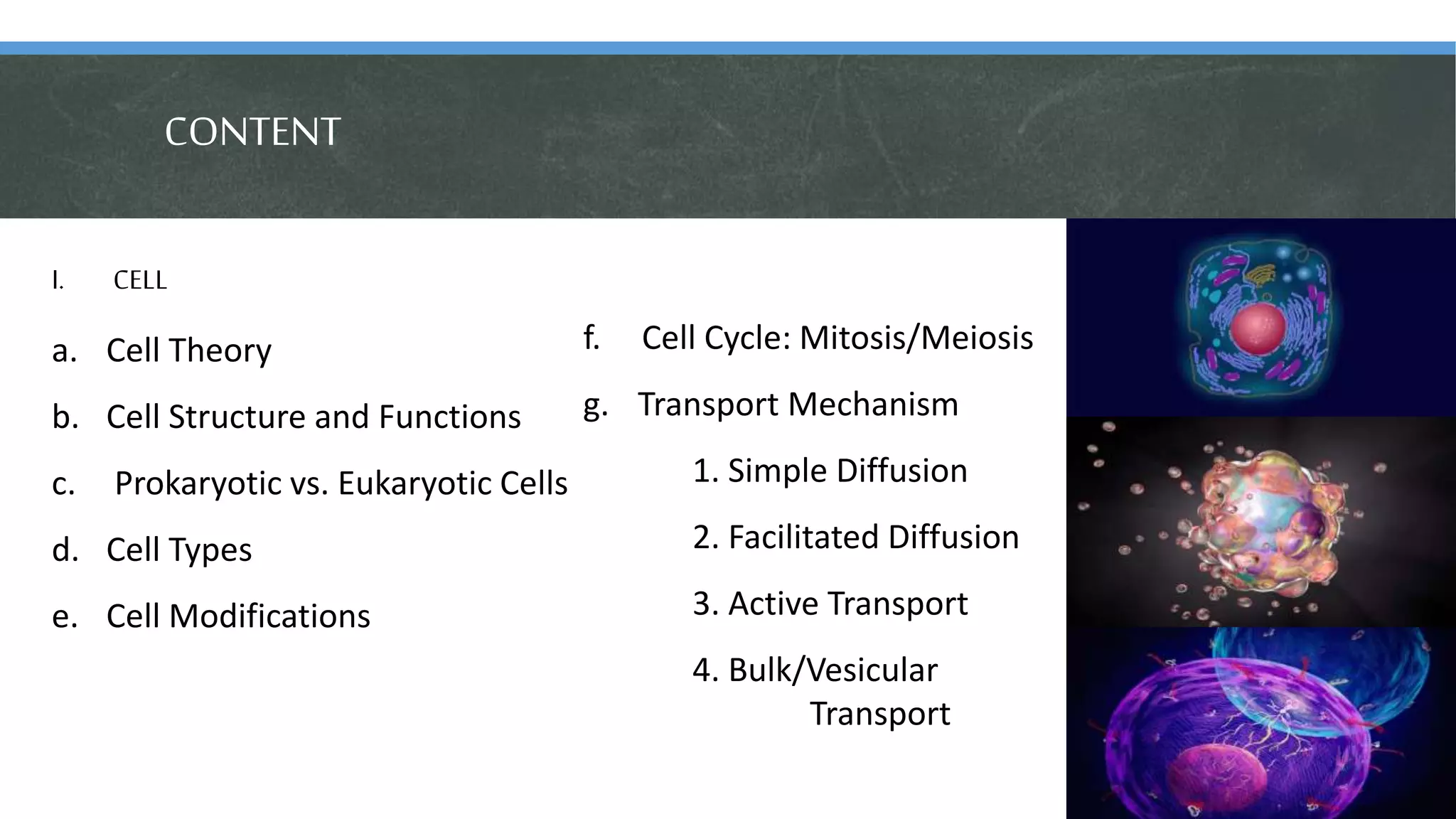 CONTENT

I. CELL

a. Cell Theory

b. Cell Structure and Functions

c. Prokaryotic vs. Eukaryotic Cells

d. Cell Types

e. Cell Modifications

f. Cell Cycle: Mitosis/Meiosis

g. Transport Mechanism

1. Simple Diffusion

2. Facilitated Diffusion

3. Active Transport

4. Bulk/Vesicular Transport